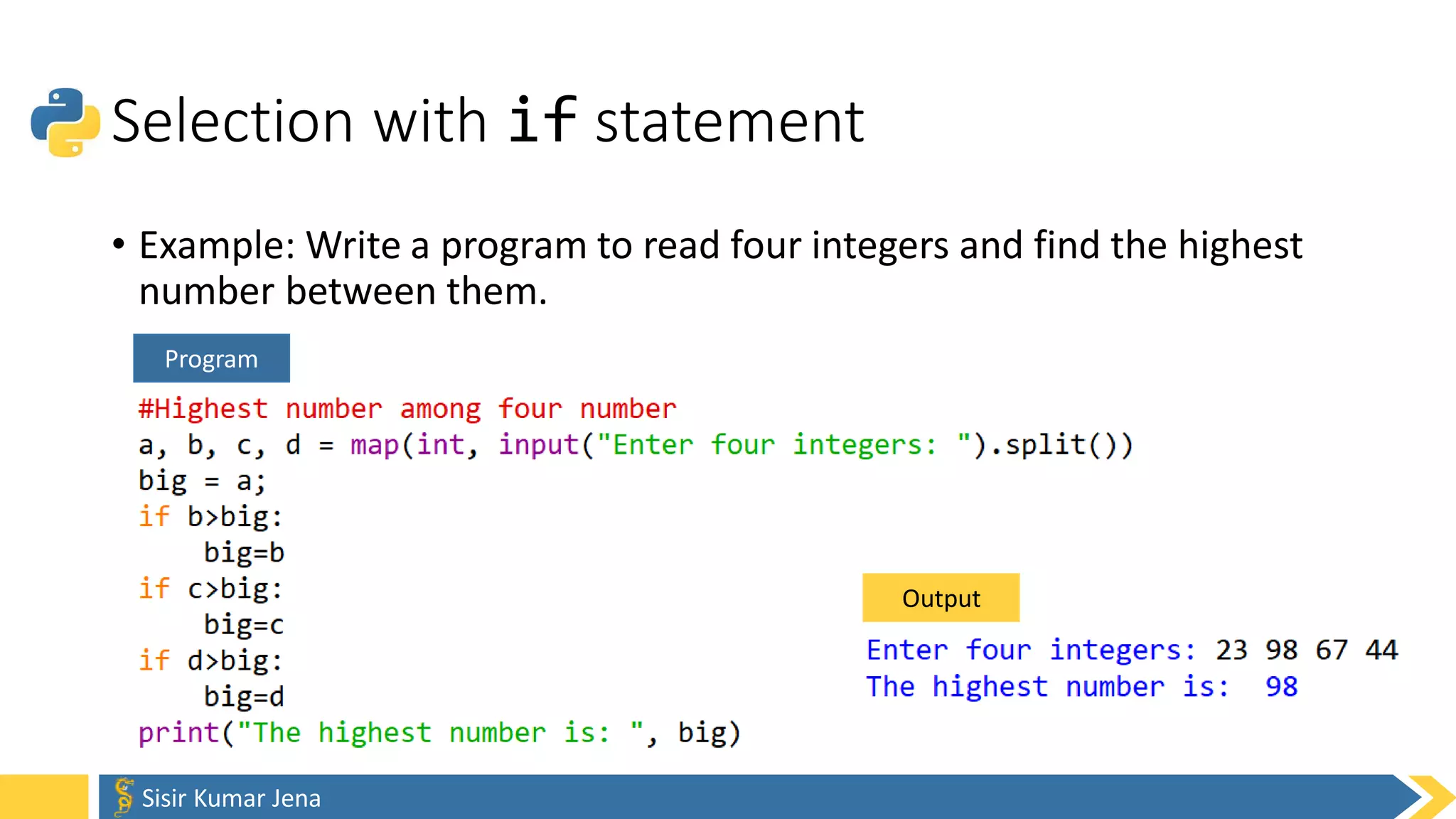 Selection with if statement

• Example: Write a program to read four integers and find the highest number between them.

Program

#Highest number among four number
a, b, c, d = map(int, input("Enter four integers: ").split())
big = a;
if b>big:
    big=b
if c>big:
    big=c
if d>big:
    big=d
print("The highest number is: ", big)

Output

Enter four integers: 23 98 67 44
The highest number is:  98

Sisir Kumar Jena